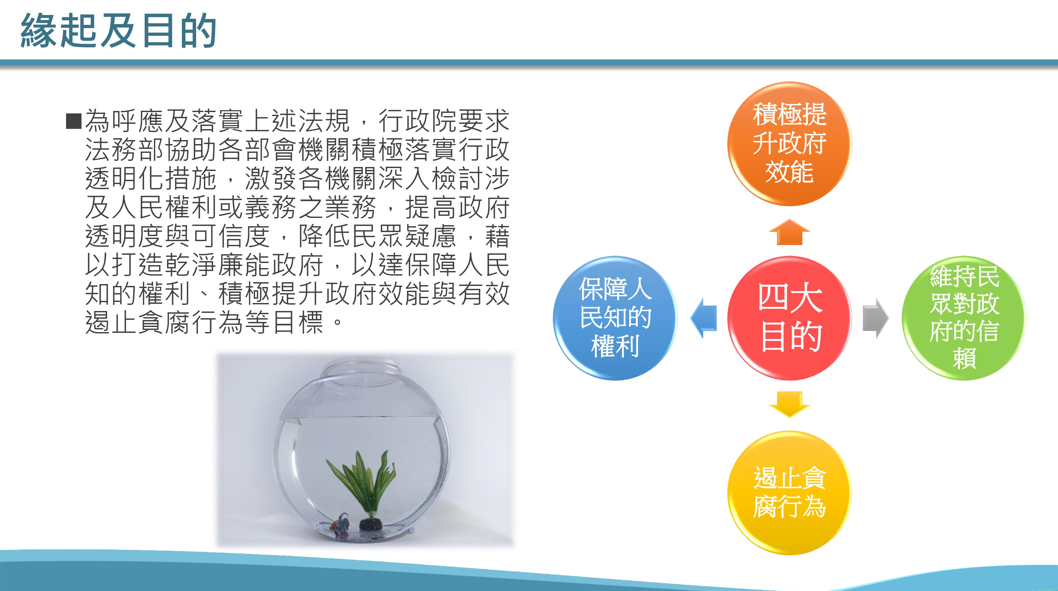 緣起及目的

■為呼應及落實上述法規，行政院要求法務部協助各部會機關積極落實行政透明化措施，激發各機關深入檢討涉及人民權利或義務之業務，提高政府透明度與可信度，降低民眾疑慮，藉以打造乾淨廉能政府，以達保障人民知的權利、積極提升政府效能與有效遏止貪腐行為等目標。

積極提升政府效能

保障人民知的權利

四大目的

維持民眾對政府的信賴

遏止貪腐行為